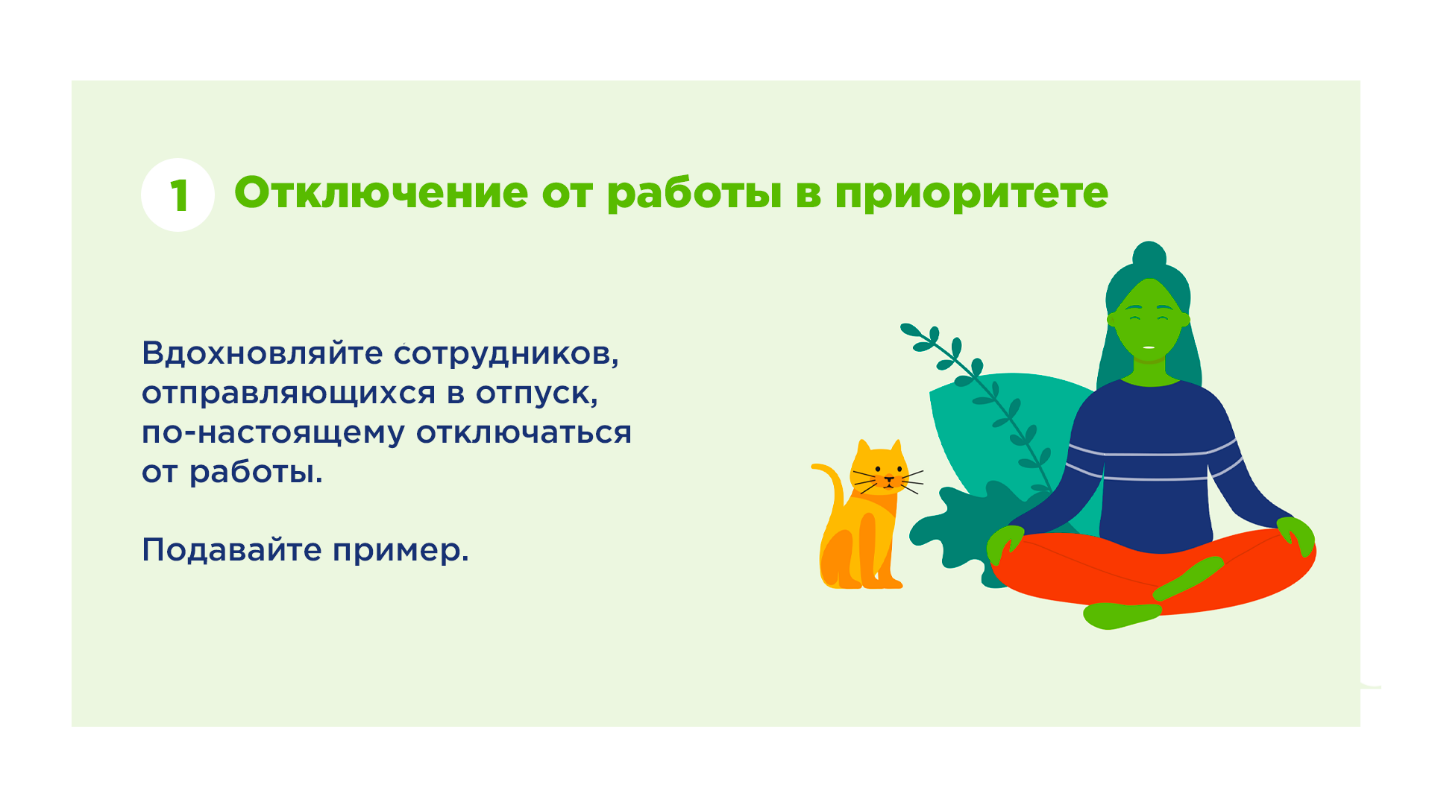 1 Отключение от работы в приоритете

Вдохновляйте сотрудников, отправляющихся в отпуск, по-настоящему отключаться от работы.

Подавайте пример.